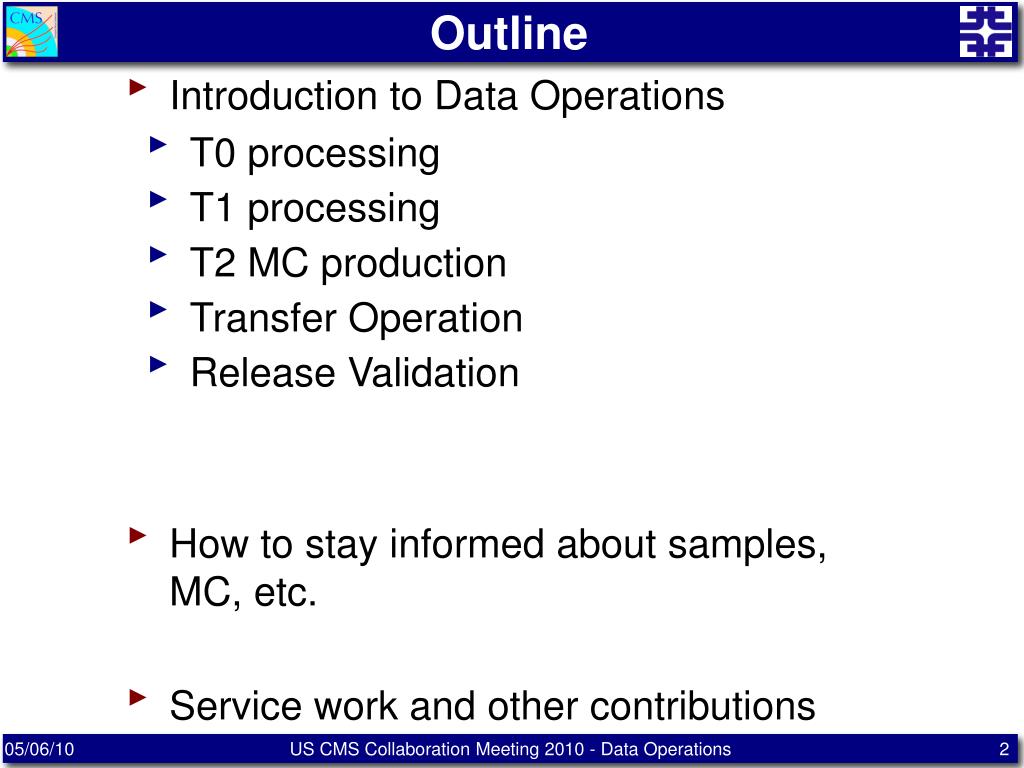 CMS

Outline

Introduction to Data Operations
T0 processing
T1 processing
T2 MC production
Transfer Operation
Release Validation

How to stay informed about samples, MC, etc.

Service work and other contributions

05/06/10 US CMS Collaboration Meeting 2010 - Data Operations 2